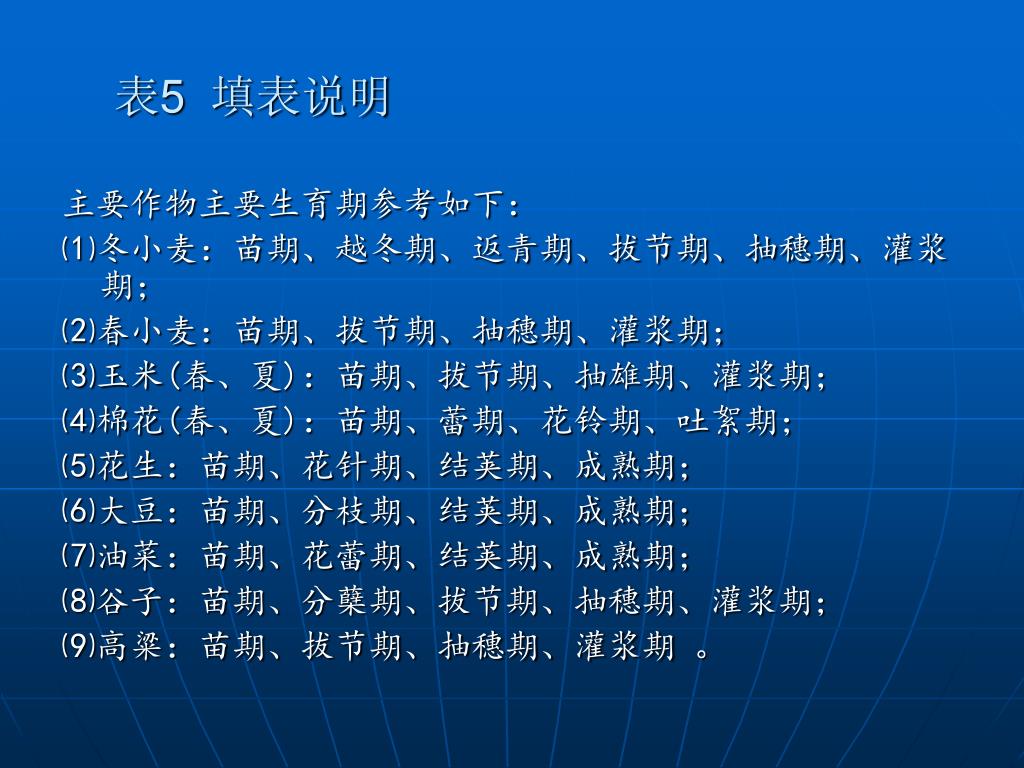 表5 填表说明

主要作物主要生育期参考如下：

⑴冬小麦：苗期、越冬期、返青期、拔节期、抽穗期、灌浆期；

⑵春小麦：苗期、拔节期、抽穗期、灌浆期；

⑶玉米(春、夏)：苗期、拔节期、抽雄期、灌浆期；

⑷棉花(春、夏)：苗期、蕾期、花铃期、吐絮期；

⑸花生：苗期、花针期、结荚期、成熟期；

⑹大豆：苗期、分枝期、结荚期、成熟期；

⑺油菜：苗期、花蕾期、结荚期、成熟期；

⑻谷子：苗期、分蘖期、拔节期、抽穗期、灌浆期；

⑼高粱：苗期、拔节期、抽穗期、灌浆期 。